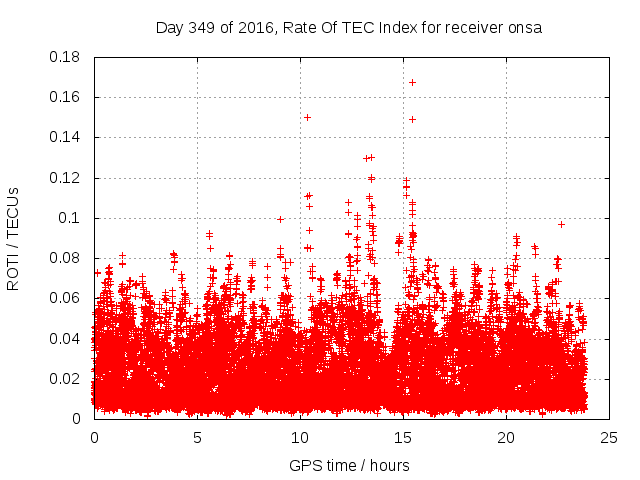 Day 349 of 2016, Rate Of TEC Index for receiver onsa

ROTI / TECUs

0.18
0.16
0.14
0.12
0.1
0.08
0.06
0.04
0.02
0

0
5
10
15
20
25

GPS time / hours